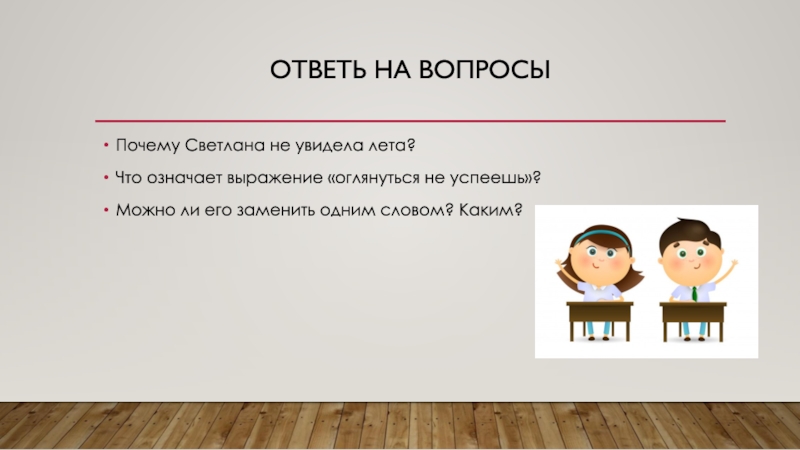 ОТВЕТЬ НА ВОПРОСЫ

• Почему Светлана не увидела лета?
• Что означает выражение «оглянуться не успеешь»?
• Можно ли его заменить одним словом? Каким?